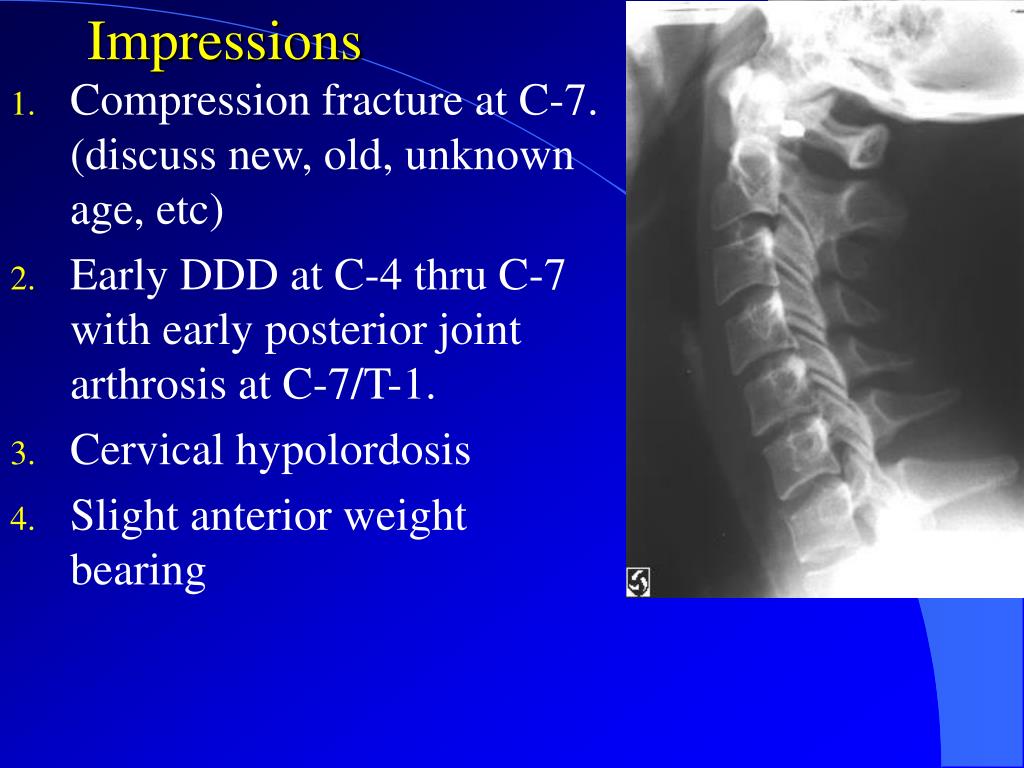 Impressions

1. Compression fracture at C-7. (discuss new, old, unknown age, etc)
2. Early DDD at C-4 thru C-7 with early posterior joint arthrosis at C-7/T-1.
3. Cervical hypolordosis
4. Slight anterior weight bearing